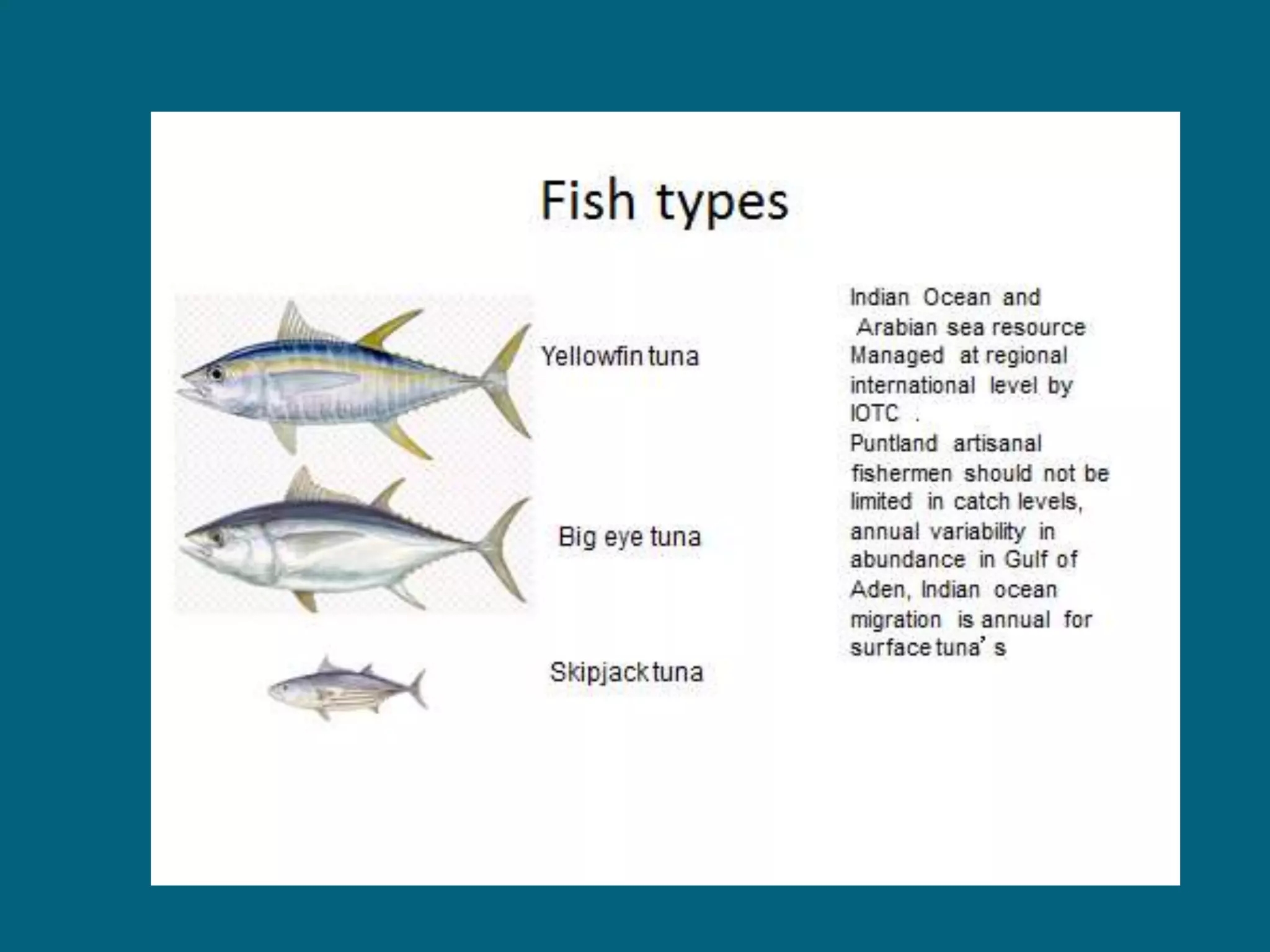 Fish types

Yellowfin tuna

Big eye tuna

Skipjack tuna

Indian Ocean and Arabian sea resource Managed at regional international level by IOTC .
Puntland artisanal fishermen should not be limited in catch levels, annual variability in abundance in Gulf of Aden, Indian ocean migration is annual for surface tuna' s